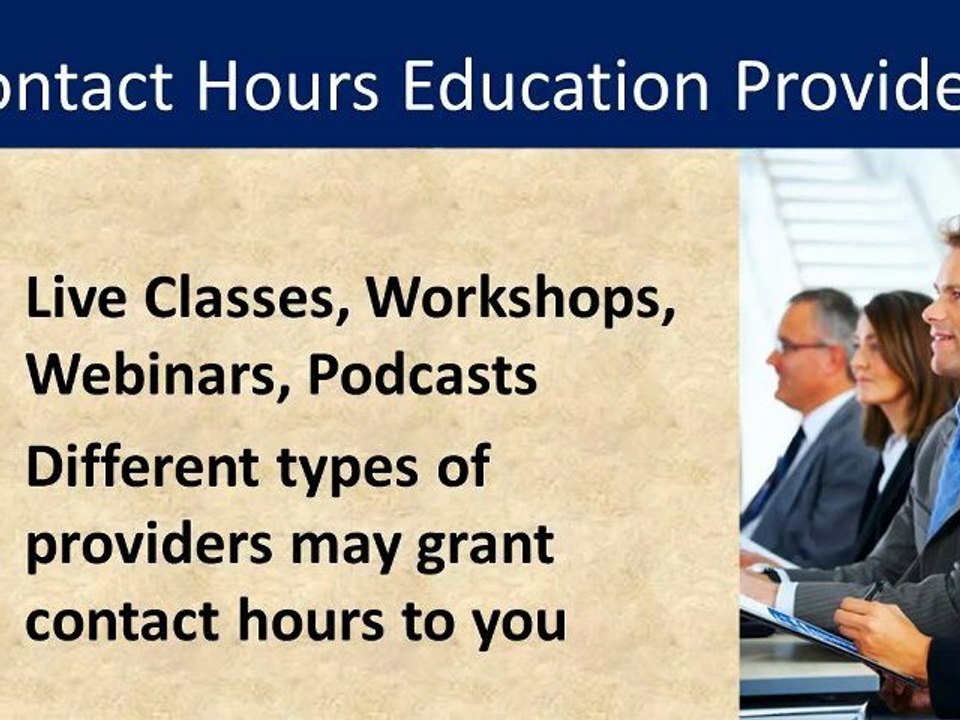 ontact Hours Education Provide

Live Classes, Workshops, Webinars, Podcasts

Different types of providers may grant contact hours to you